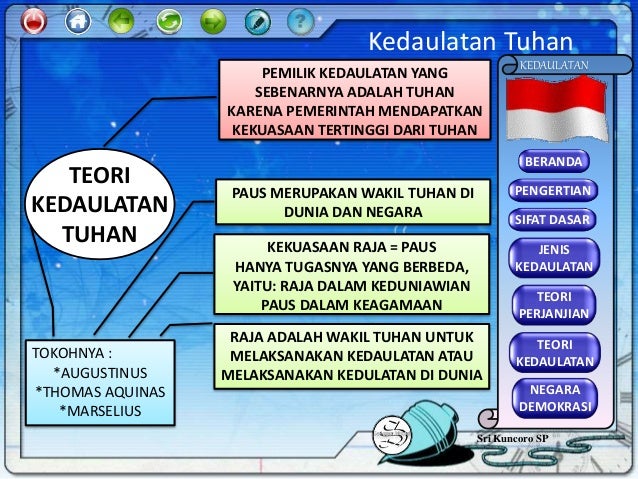 Kedaulatan Tuhan

TEORI KEDAULATAN TUHAN

PEMILIK KEDAULATAN YANG SEBENARNYA ADALAH TUHAN KARENA PEMERINTAH MENDAPATKAN KEKUASAAN TERTINGGI DARI TUHAN

PAUS MERUPAKAN WAKIL TUHAN DI DUNIA DAN NEGARA

KEKUASAAN RAJA = PAUS
HANYA TUGASNYA YANG BERBEDA, YAITU: RAJA DALAM KEDUNIAWIAN
PAUS DALAM KEAGAMAAN

RAJA ADALAH WAKIL TUHAN UNTUK MELAKSANAKAN KEDAULATAN ATAU MELAKSANAKAN KEDULATAN DI DUNIA

TOKOHNYA :
*AUGUSTINUS
*THOMAS AQUINAS
*MARSELIUS

KEDAULATAN

BERANDA
PENGERTIAN
SIFAT DASAR
JENIS KEDAULATAN
TEORI PERJANJIAN
TEORI KEDAULATAN
NEGARA DEMOKRASI

Sri Kuncoro SP